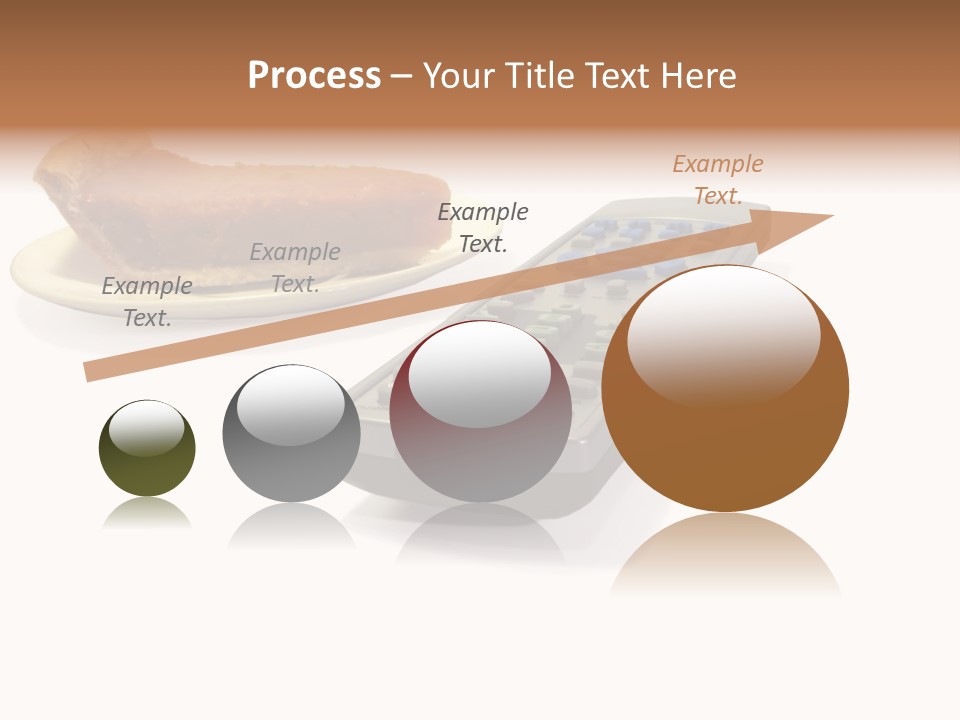 Process – Your Title Text Here

Example Text.

Example Text.

Example Text.

Example Text.